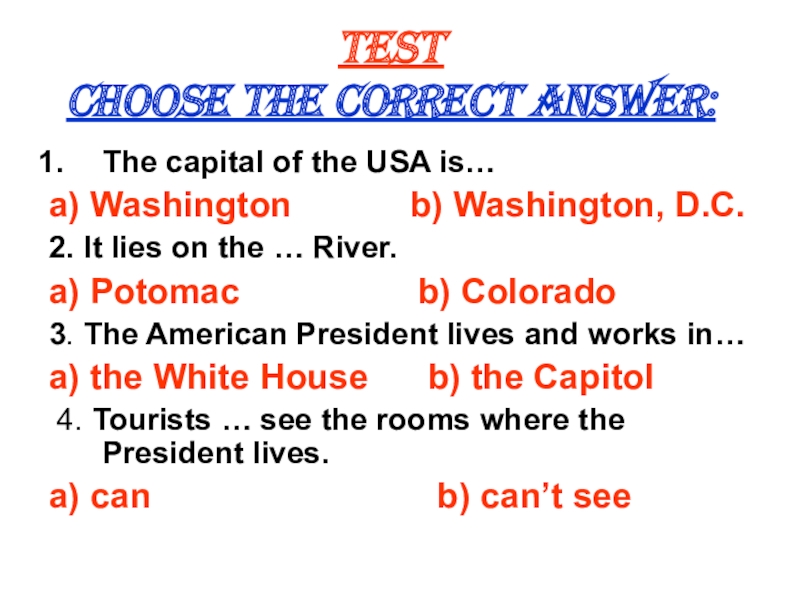 TEST
CHOOSE THE CORRECT ANSWER:

1. The capital of the USA is…

a) Washington b) Washington, D.C.

2. It lies on the … River.

a) Potomac b) Colorado

3. The American President lives and works in…

a) the White House b) the Capitol

4. Tourists … see the rooms where the President lives.

a) can b) can’t see